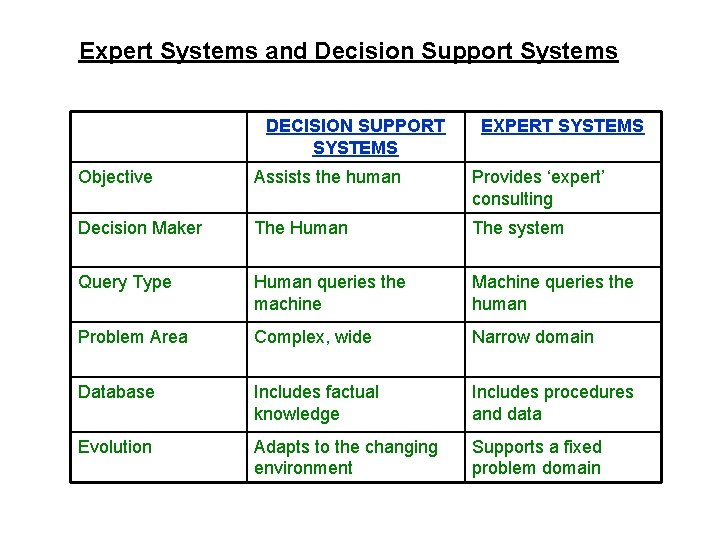 Expert Systems and Decision Support Systems

| | DECISION SUPPORT SYSTEMS | EXPERT SYSTEMS |
|---|---|---|
| Objective | Assists the human | Provides ‘expert’ consulting |
| Decision Maker | The Human | The system |
| Query Type | Human queries the machine | Machine queries the human |
| Problem Area | Complex, wide | Narrow domain |
| Database | Includes factual knowledge | Includes procedures and data |
| Evolution | Adapts to the changing environment | Supports a fixed problem domain |